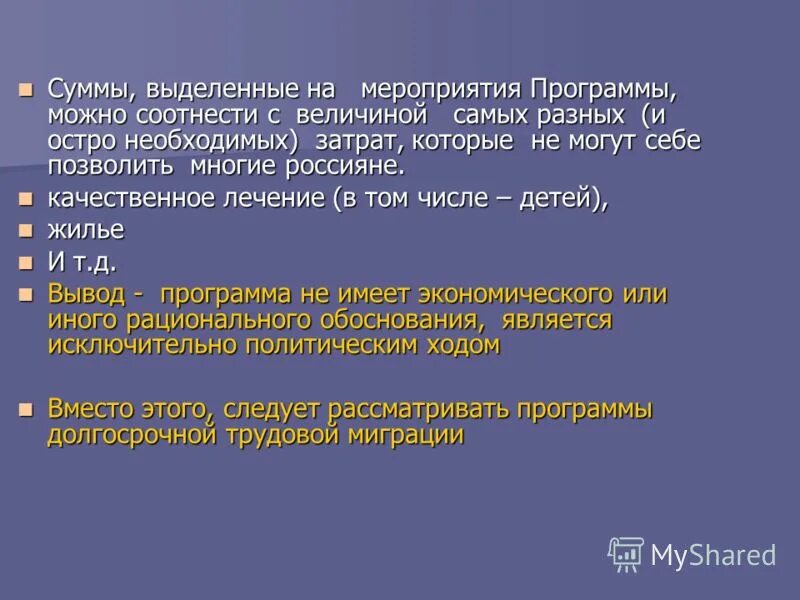 Суммы, выделенные на мероприятия Программы, можно соотнести с величиной самых разных (и остро необходимых) затрат, которые не могут себе позволить многие россияне.

качественное лечение (в том числе – детей),

жилье

И т.д.

Вывод - программа не имеет экономического или иного рационального обоснования, является исключительно политическим ходом

Вместо этого, следует рассматривать программы долгосрочной трудовой миграции

MyShared